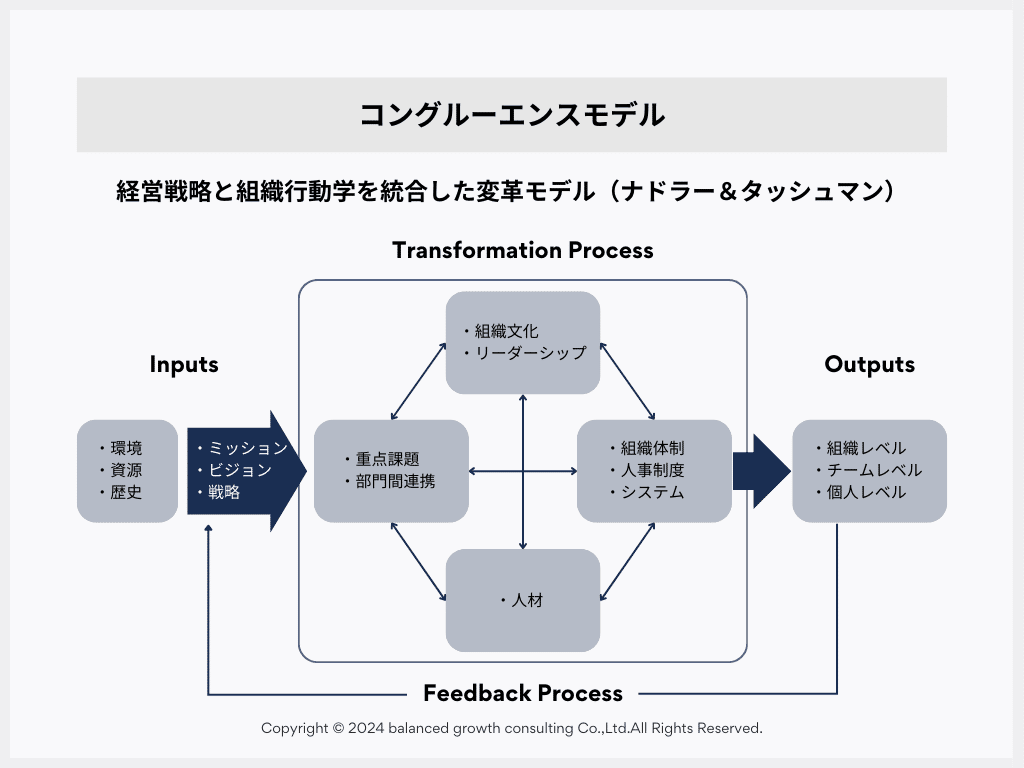 コングルーエンスモデル

経営戦略と組織行動学を統合した変革モデル（ナドラー＆タッシュマン）

Transformation Process

Inputs

・環境
・資源
・歴史

・ミッション
・ビジョン
・戦略

・組織文化
・リーダーシップ

・重点課題
・部門間連携

・組織体制
・人事制度
・システム

・人材

Outputs

・組織レベル
・チームレベル
・個人レベル

Feedback Process

Copyright © 2024 balanced growth consulting Co.,Ltd.All Rights Reserved.